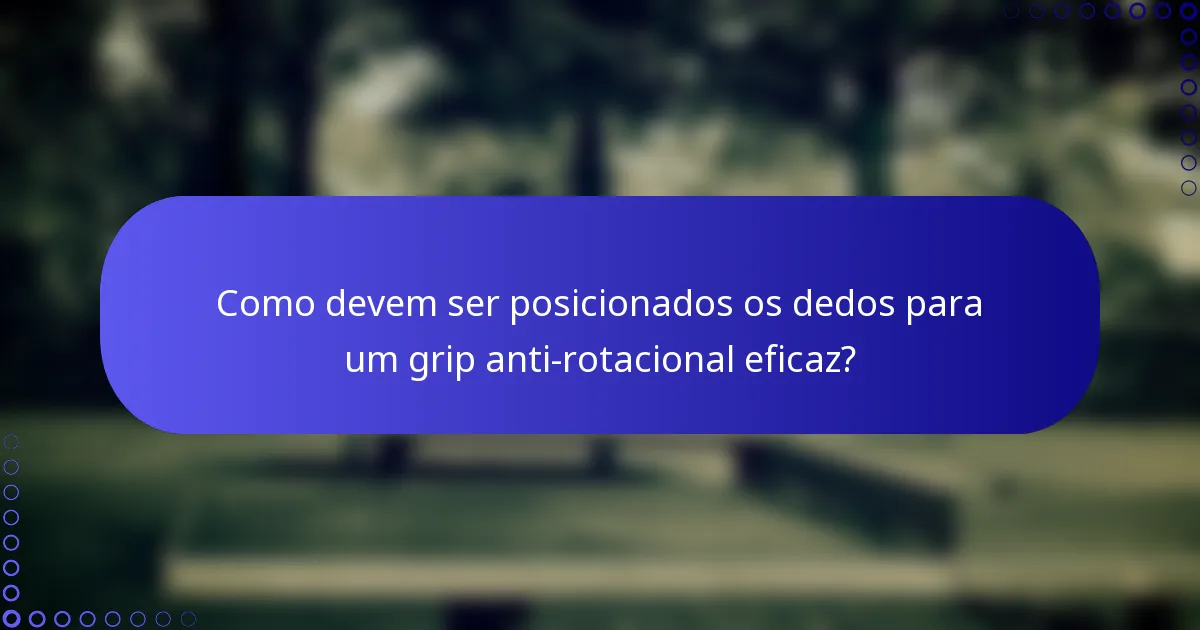 Como devem ser posicionados os dedos para um grip anti-rotacional eficaz?